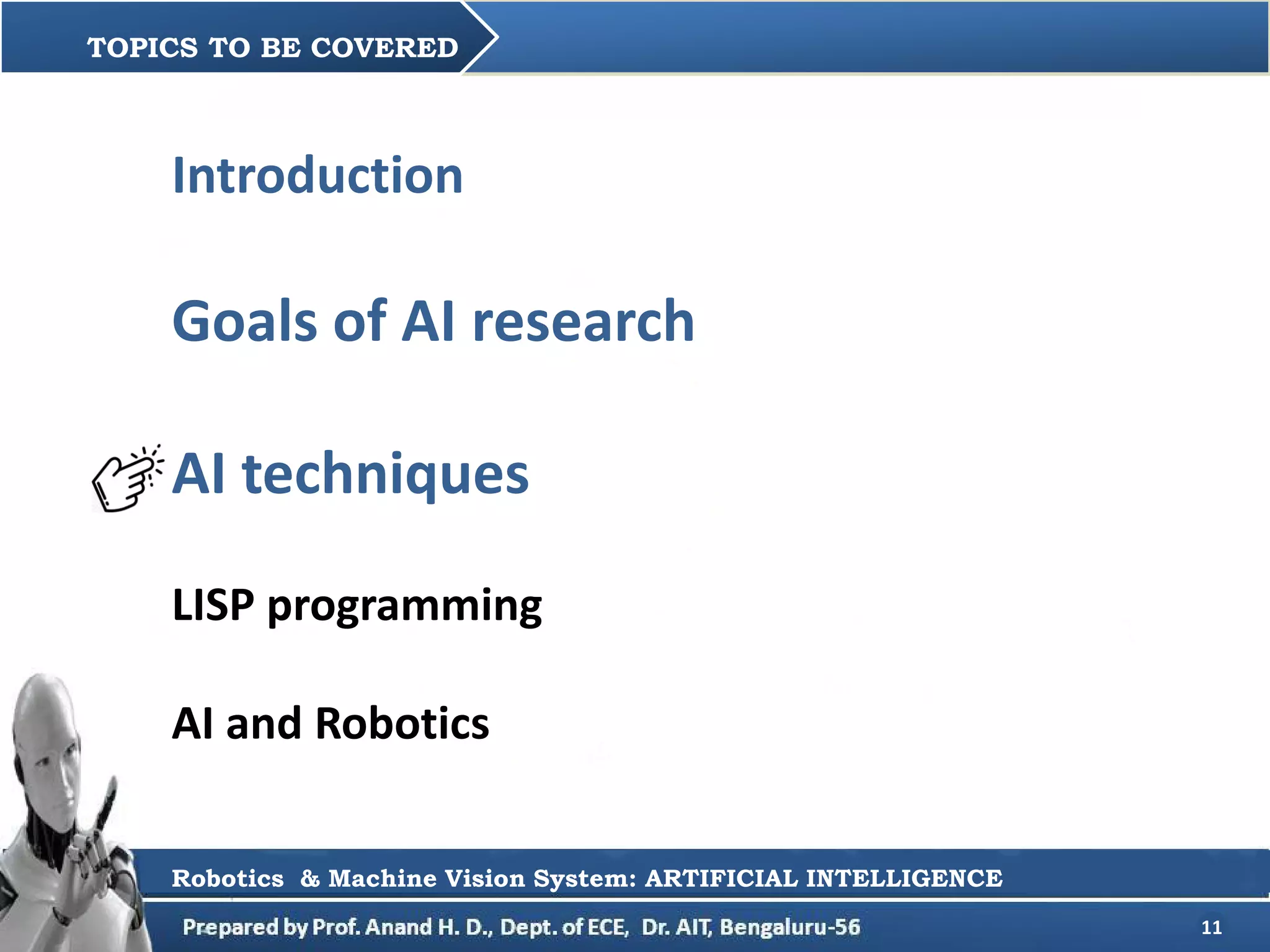 TOPICS TO BE COVERED

Introduction

Goals of AI research

AI techniques

LISP programming

AI and Robotics

Robotics & Machine Vision System: ARTIFICIAL INTELLIGENCE

Prepared by Prof. Anand H. D., Dept. of ECE, Dr. AIT, Bengaluru-56

11